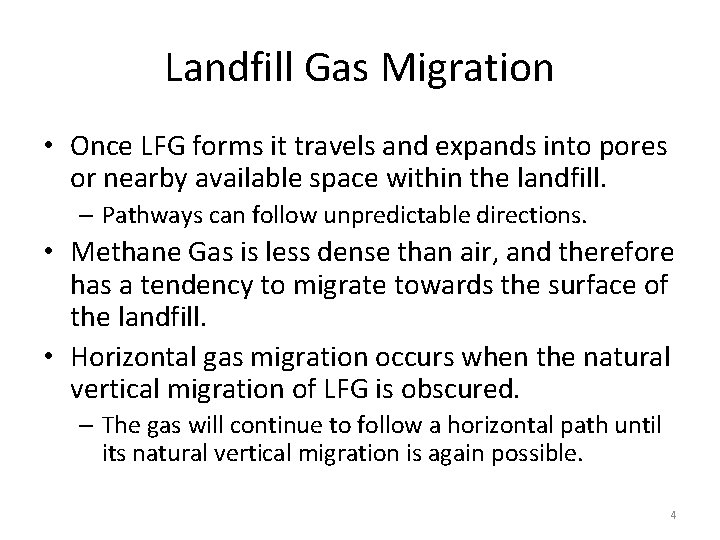 Landfill Gas Migration

• Once LFG forms it travels and expands into pores or nearby available space within the landfill.
– Pathways can follow unpredictable directions.

• Methane Gas is less dense than air, and therefore has a tendency to migrate towards the surface of the landfill.

• Horizontal gas migration occurs when the natural vertical migration of LFG is obscured.
– The gas will continue to follow a horizontal path until its natural vertical migration is again possible.

4